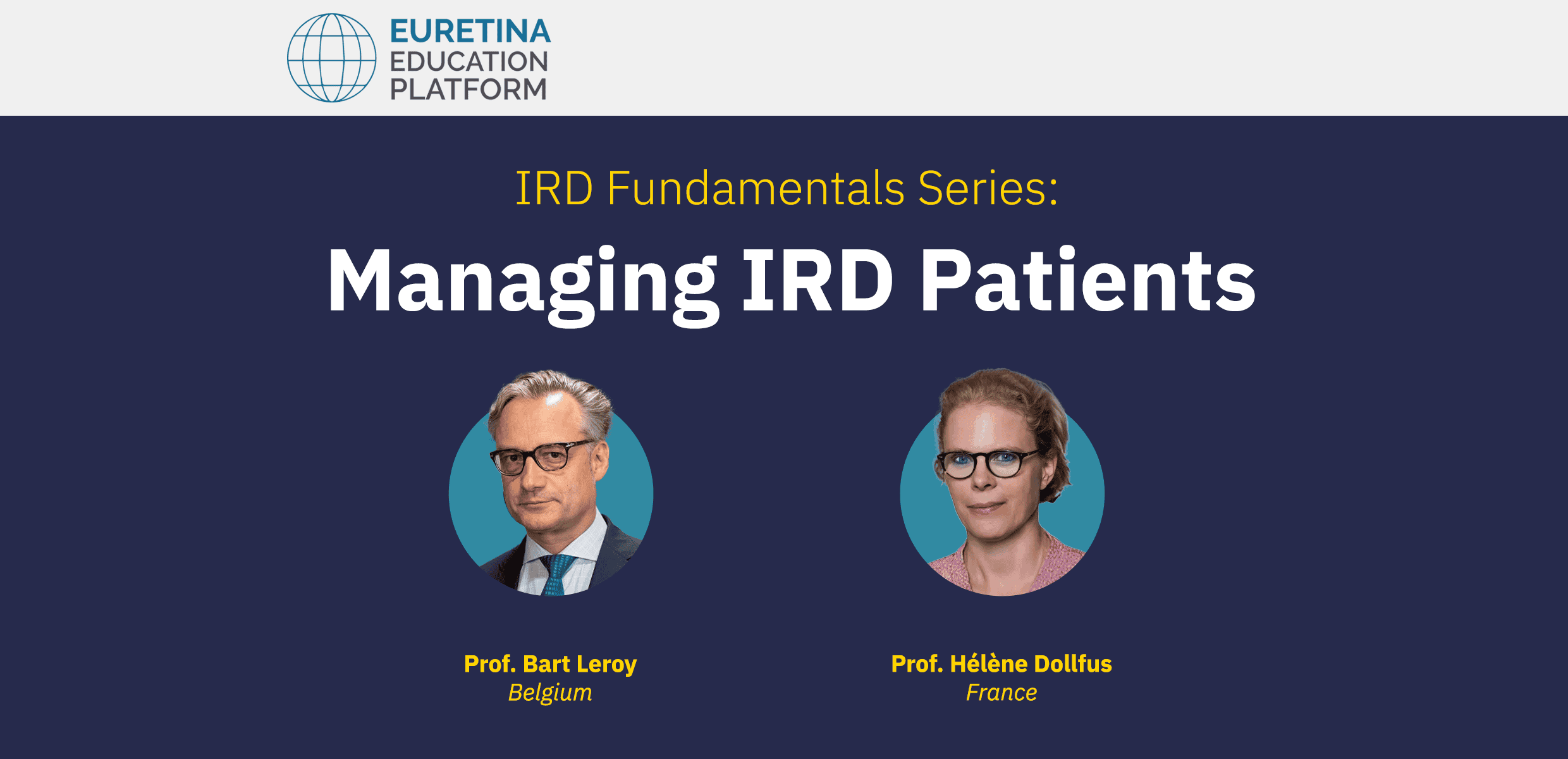 EURETINA
EDUCATION
PLATFORM

IRD Fundamentals Series:

Managing IRD Patients

Prof. Bart Leroy
Belgium

Prof. Hélène Dollfus
France